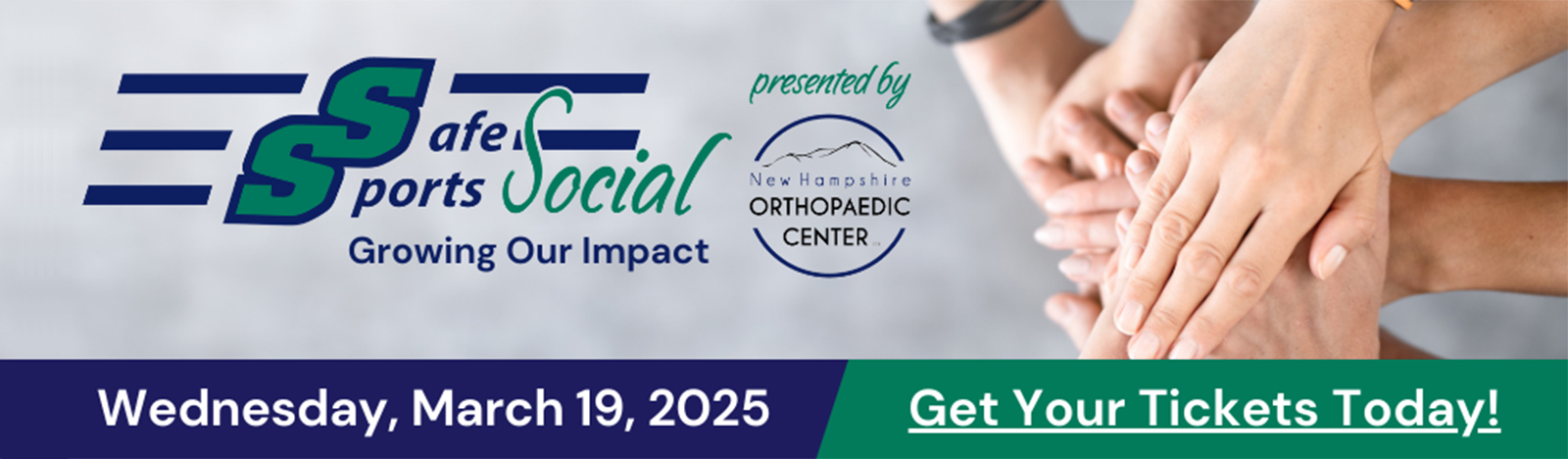 Safe Sports Social
Growing Our Impact

presented by

New Hampshire
ORTHOPAEDIC
CENTER

Wednesday, March 19, 2025

Get Your Tickets Today!